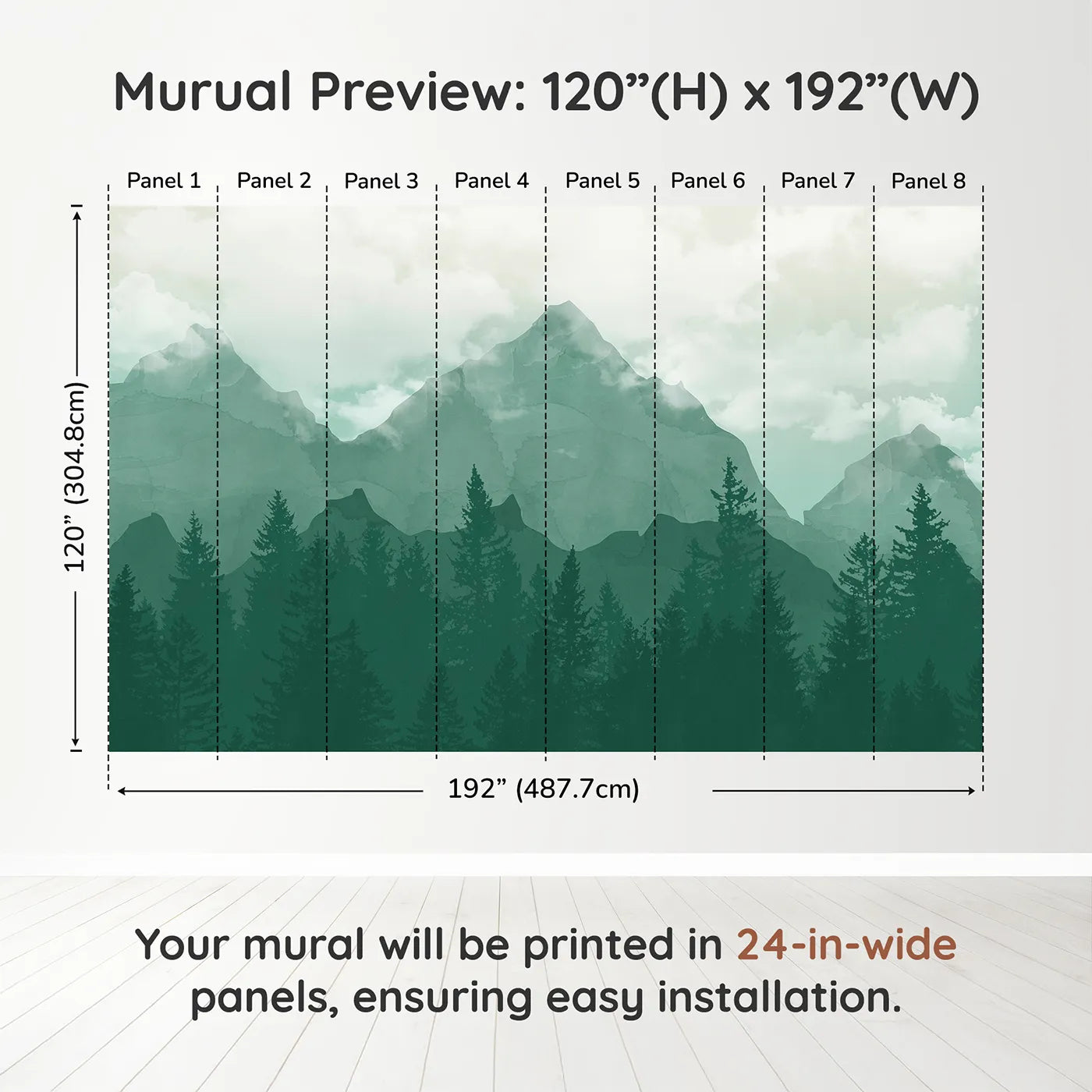 Murual Preview: 120”(H) x 192”(W)

Panel 1 Panel 2 Panel 3 Panel 4 Panel 5 Panel 6 Panel 7 Panel 8

120” (304.8cm)

192” (487.7cm)

Your mural will be printed in 24-in-wide panels, ensuring easy installation.